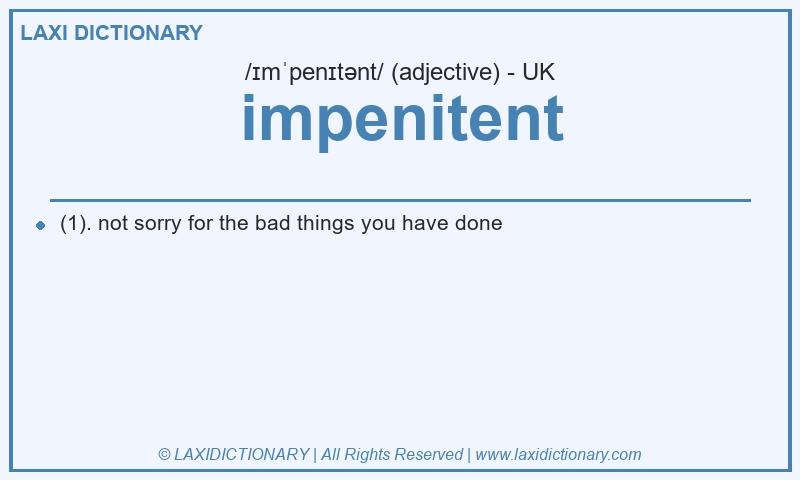 LAXI DICTIONARY

/ɪmˈpenɪtənt/ (adjective) - UK

impenitent

(1). not sorry for the bad things you have done

© LAXIDICTIONARY | All Rights Reserved | www.laxidictionary.com